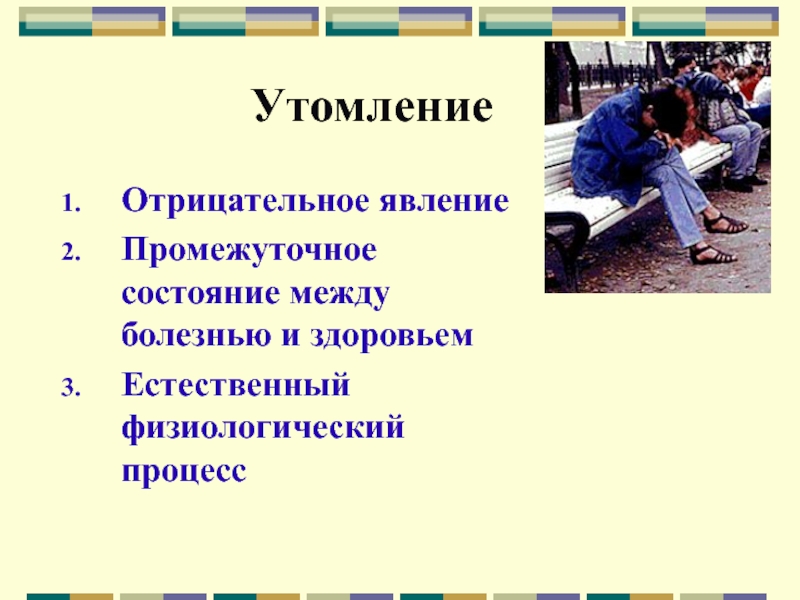 Утомление

1. Отрицательное явление
2. Промежуточное состояние между болезнью и здоровьем
3. Естественный физиологический процесс